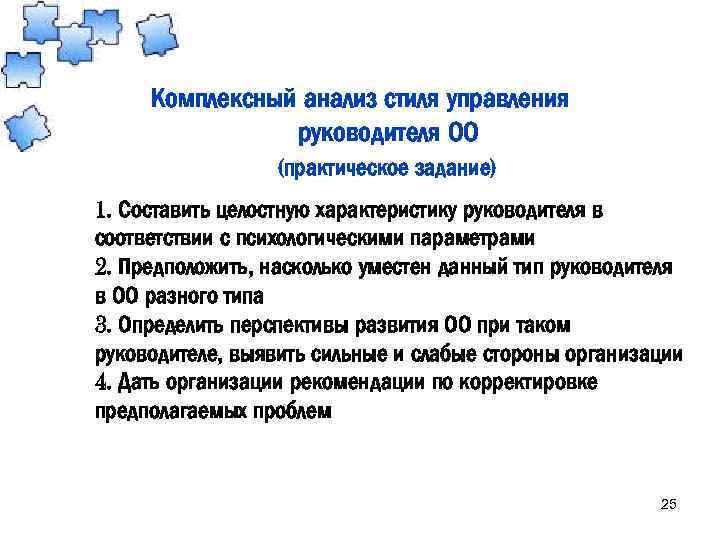 Комплексный анализ стиля управления руководителя ОО
(практическое задание)

1. Составить целостную характеристику руководителя в соответствии с психологическими параметрами
2. Предположить, насколько уместен данный тип руководителя в ОО разного типа
3. Определить перспективы развития ОО при таком руководителе, выявить сильные и слабые стороны организации
4. Дать организации рекомендации по корректировке предполагаемых проблем

25